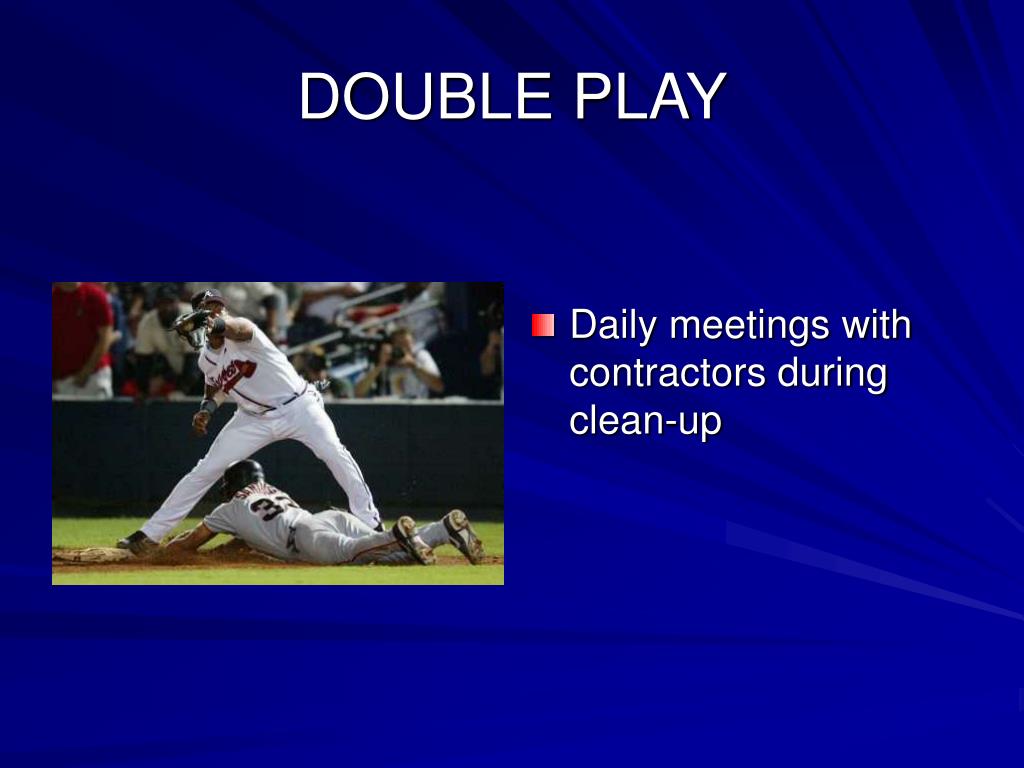 DOUBLE PLAY

Daily meetings with contractors during clean-up